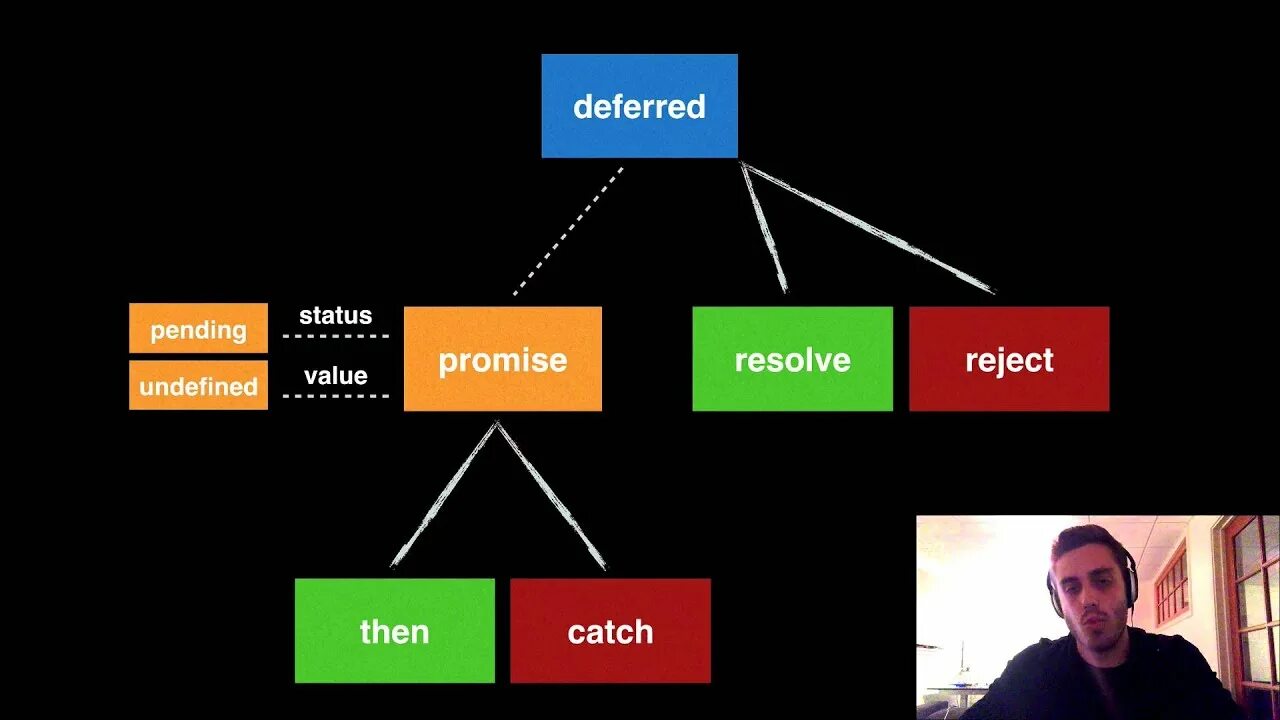 deferred

pending
status
undefined
value
promise

resolve

reject

then

catch